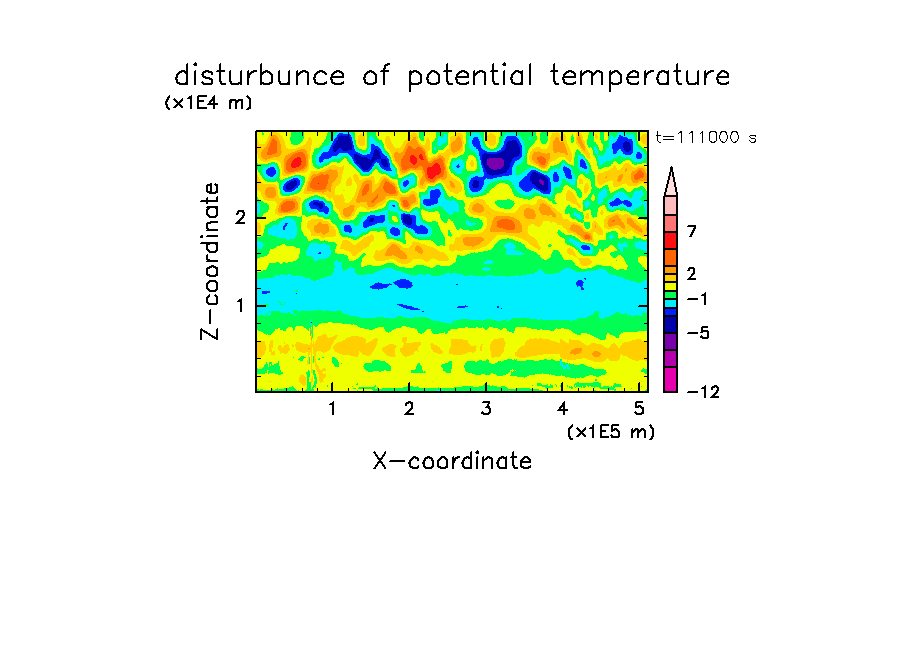 disturbunce of potential temperature

(x1E4 m)

t=111000 s

Z-coordinate

2

1

7

2

−1

−5

−12

1 2 3 4 5

(x1E5 m)

X-coordinate